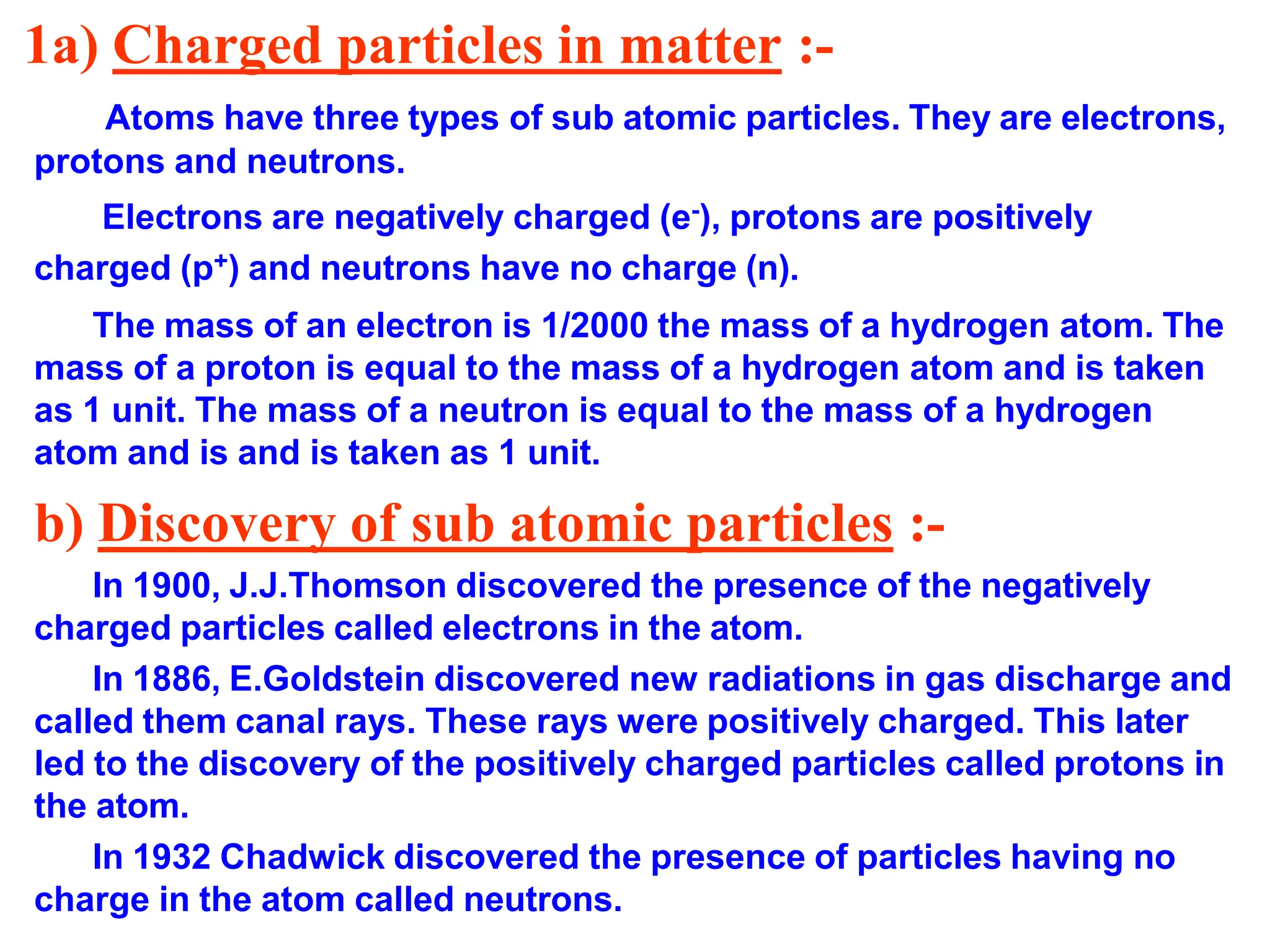 1a) Charged particles in matter :-

Atoms have three types of sub atomic particles. They are electrons, protons and neutrons.

Electrons are negatively charged ($e^-$), protons are positively charged ($p^+$) and neutrons have no charge (n).

The mass of an electron is 1/2000 the mass of a hydrogen atom. The mass of a proton is equal to the mass of a hydrogen atom and is taken as 1 unit. The mass of a neutron is equal to the mass of a hydrogen atom and is and is taken as 1 unit.

b) Discovery of sub atomic particles :-

In 1900, J.J.Thomson discovered the presence of the negatively charged particles called electrons in the atom.

In 1886, E.Goldstein discovered new radiations in gas discharge and called them canal rays. These rays were positively charged. This later led to the discovery of the positively charged particles called protons in the atom.

In 1932 Chadwick discovered the presence of particles having no charge in the atom called neutrons.